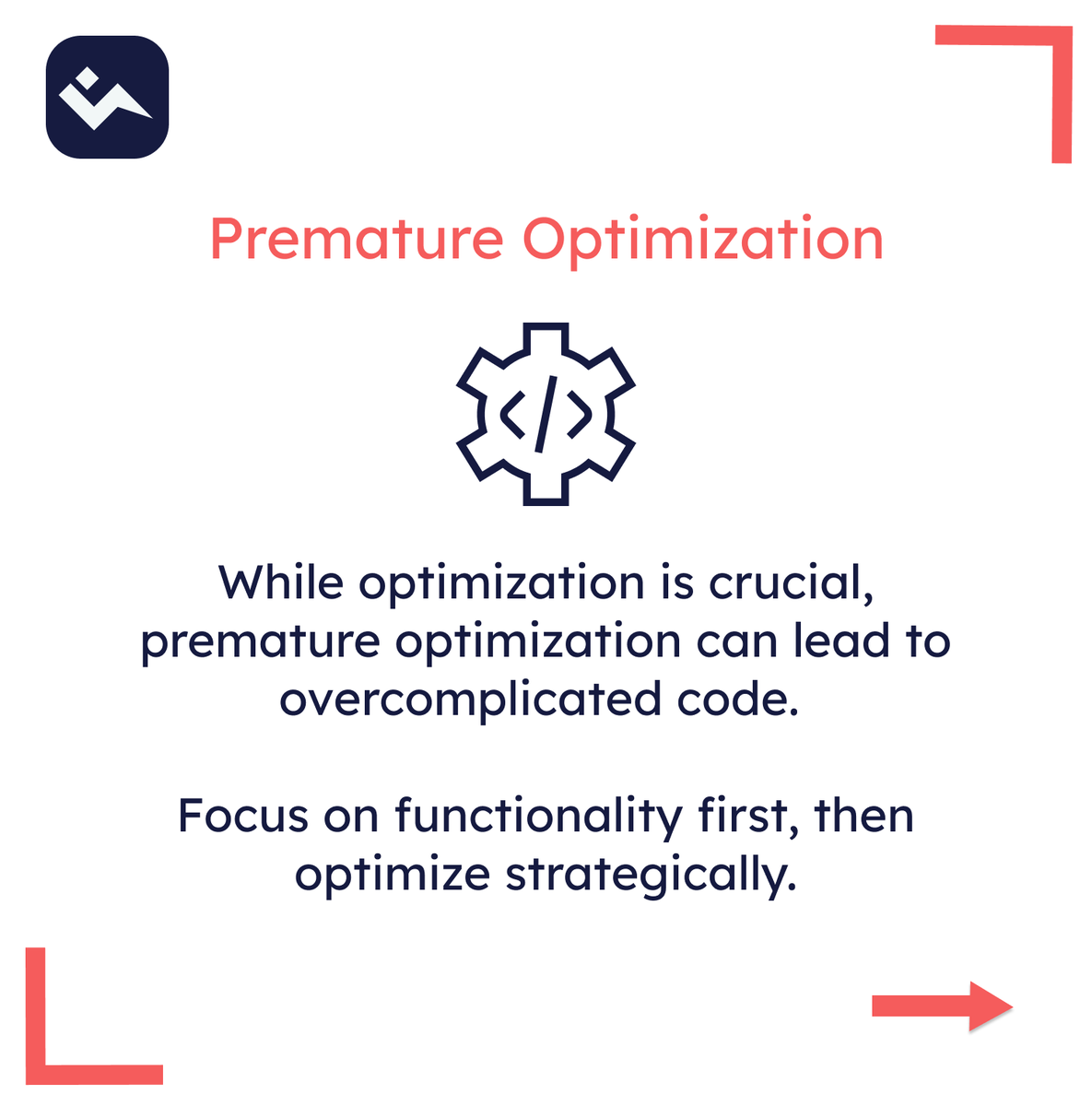 Premature Optimization

</>

While optimization is crucial, premature optimization can lead to overcomplicated code.

Focus on functionality first, then optimize strategically.